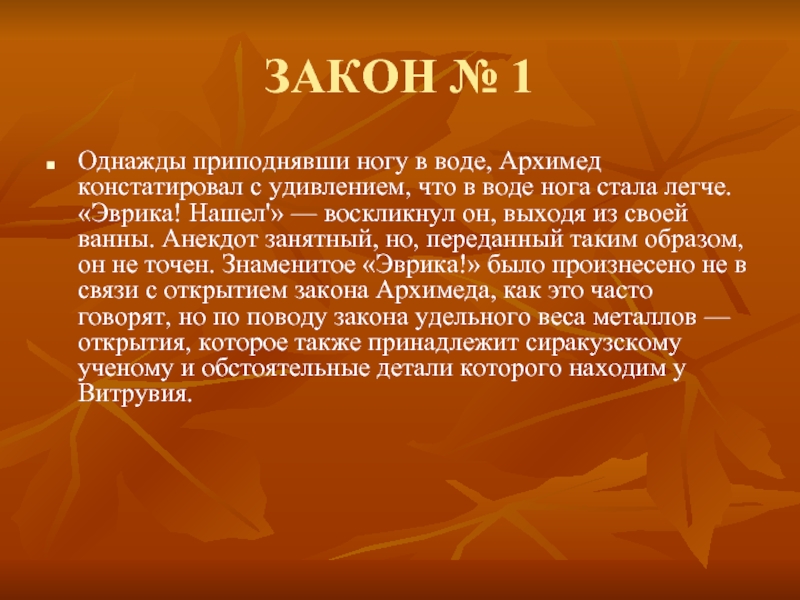 ЗАКОН № 1

Однажды приподнявши ногу в воде, Архимед констатировал с удивлением, что в воде нога стала легче. «Эврика! Нашел'» — воскликнул он, выходя из своей ванны. Анекдот занятный, но, переданный таким образом, он не точен. Знаменитое «Эврика!» было произнесено не в связи с открытием закона Архимеда, как это часто говорят, но по поводу закона удельного веса металлов — открытия, которое также принадлежит сиракузскому ученому и обстоятельные детали которого находим у Витрувия.